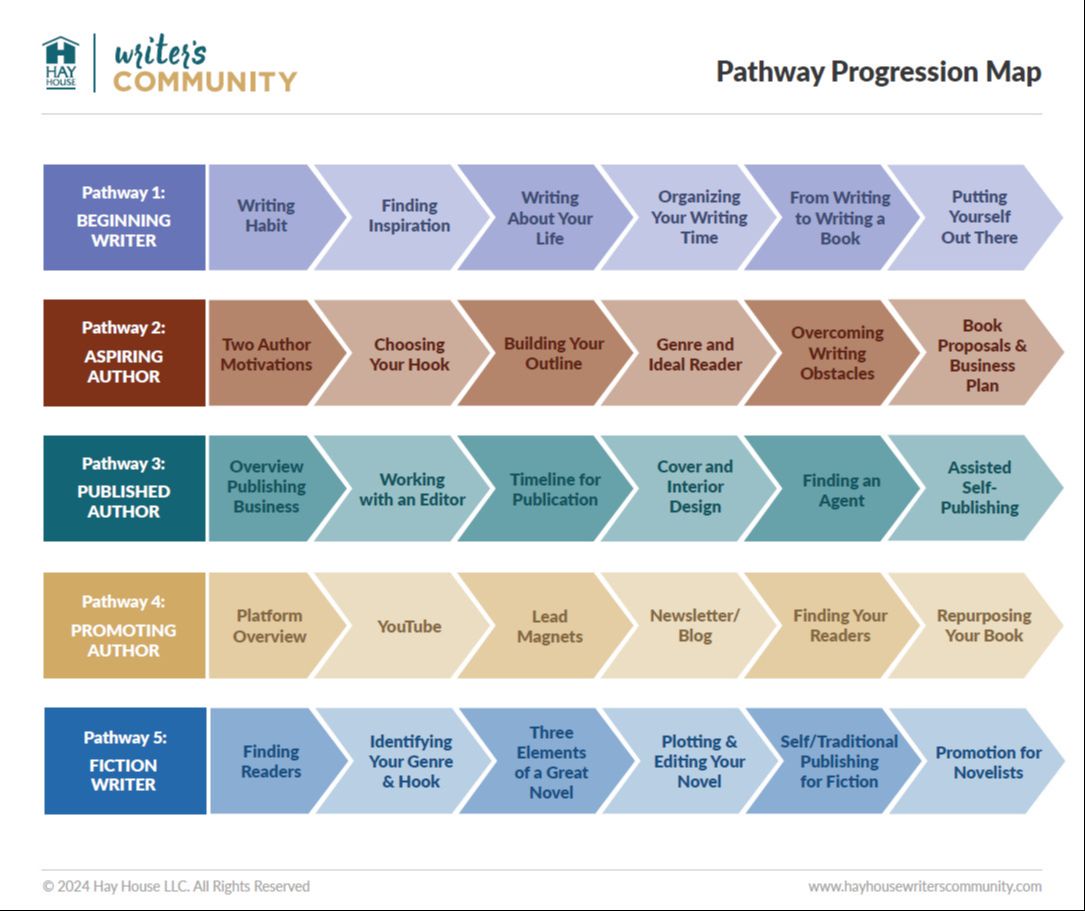 HAY HOUSE

writer's COMMUNITY

Pathway Progression Map

Pathway 1: BEGINNING WRITER

Writing Habit

Finding Inspiration

Writing About Your Life

Organizing Your Writing Time

From Writing to Writing a Book

Putting Yourself Out There

Pathway 2: ASPIRING AUTHOR

Two Author Motivations

Choosing Your Hook

Building Your Outline

Genre and Ideal Reader

Overcoming Writing Obstacles

Book Proposals & Business Plan

Pathway 3: PUBLISHED AUTHOR

Overview Publishing Business

Working with an Editor

Timeline for Publication

Cover and Interior Design

Finding an Agent

Assisted Self-Publishing

Pathway 4: PROMOTING AUTHOR

Platform Overview

YouTube

Lead Magnets

Newsletter/ Blog

Finding Your Readers

Repurposing Your Book

Pathway 5: FICTION WRITER

Finding Readers

Identifying Your Genre & Hook

Three Elements of a Great Novel

Plotting & Editing Your Novel

Self/Traditional Publishing for Fiction

Promotion for Novelists

© 2024 Hay House LLC. All Rights Reserved

www.hayhousewriterscommunity.com